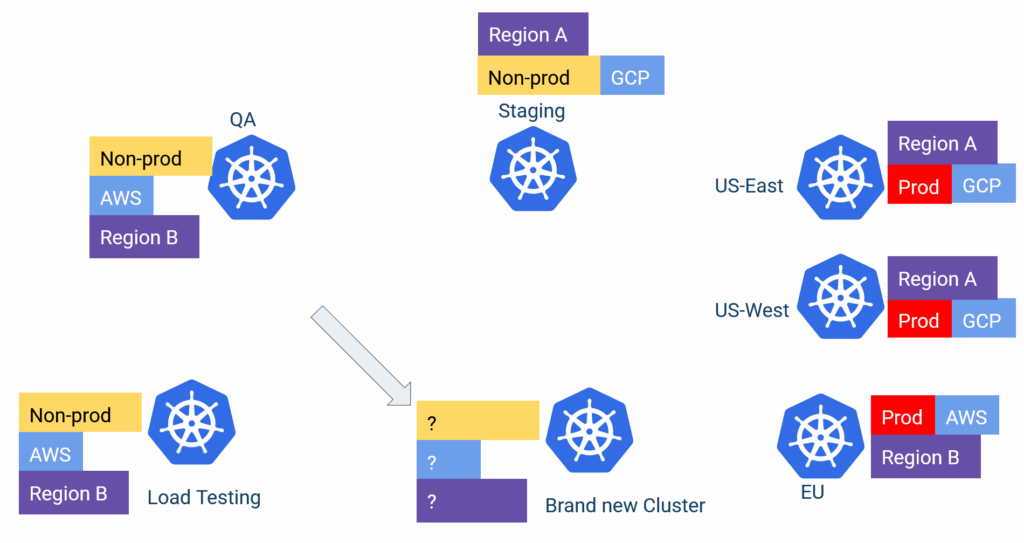 Region A
Non-prod GCP
Staging

QA
Non-prod
AWS
Region B

US-East
Region A
Prod GCP

US-West
Region A
Prod GCP

Non-prod
AWS
Region B
Load Testing

?
?
?
Brand new Cluster

Prod AWS
Region B
EU